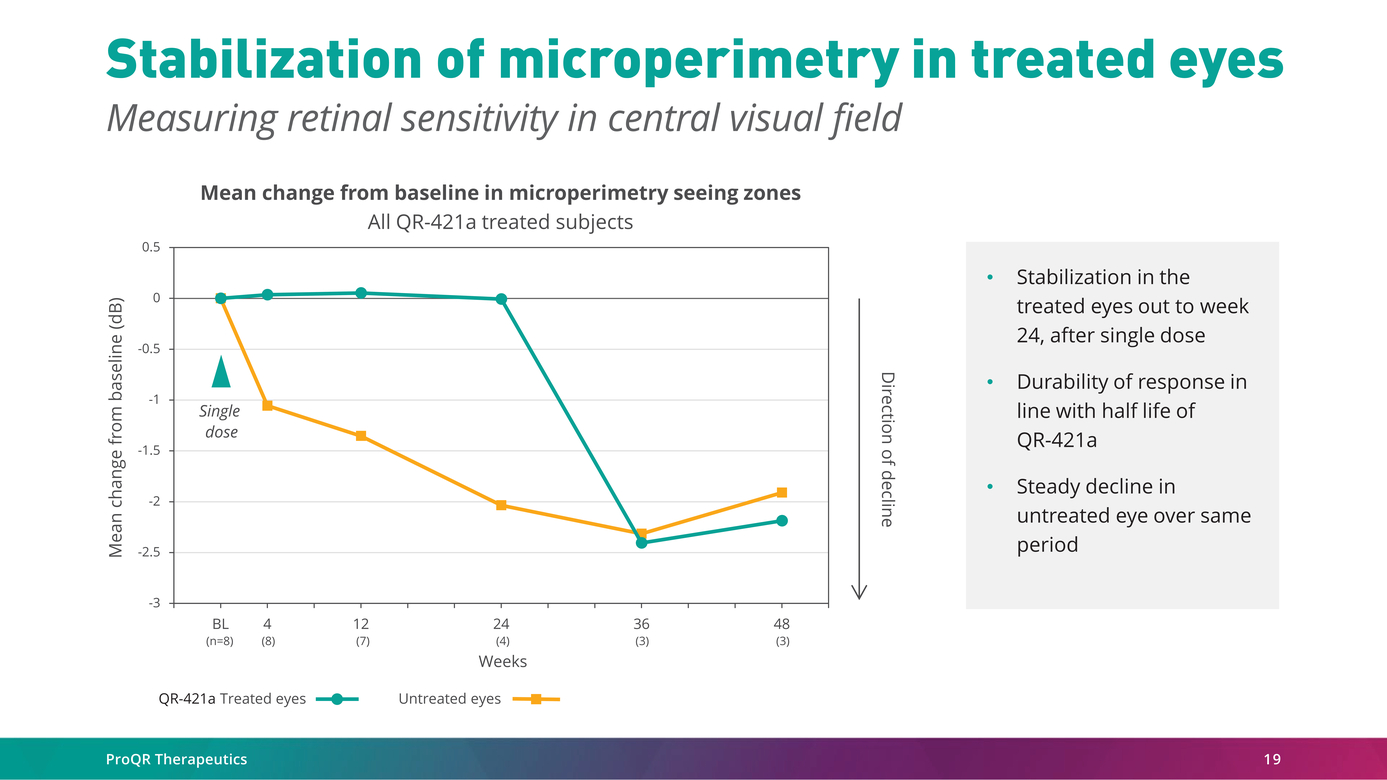 Stabilization of microperimetry in treated eyes
Measuring retinal sensitivity in central visual field

Mean change from baseline in microperimetry seeing zones
All QR-421a treated subjects

Mean change from baseline (dB)

0.5
0
-0.5
-1
-1.5
-2
-2.5
-3

Single dose

BL (n=8)
4 (8)
12 (7)
24 (4)
36 (3)
48 (3)
Weeks

Direction of decline

QR-421a Treated eyes
Untreated eyes

• Stabilization in the treated eyes out to week 24, after single dose

• Durability of response in line with half life of QR-421a

• Steady decline in untreated eye over same period

ProQR Therapeutics
19